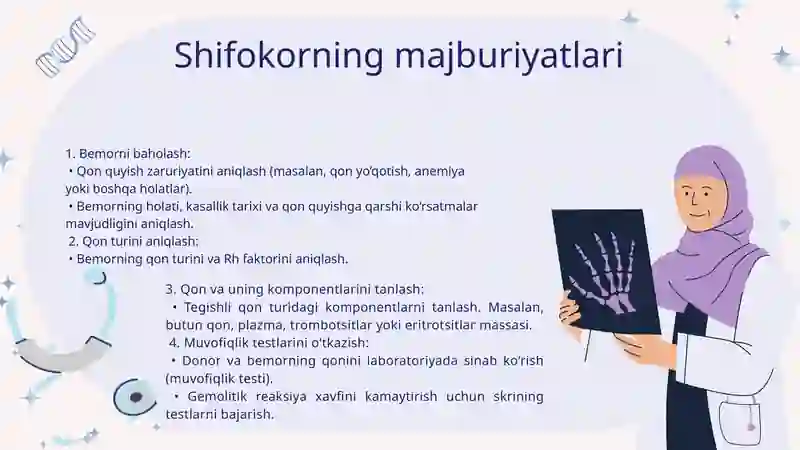 Shifokorning majburiyatlari

1. Bemorni baholash:
• Qon quyish zaruriyatini aniqlash (masalan, qon yo'qotish, anemiya yoki boshqa holatlar).
• Bemorning holati, kasallik tarixi va qon quyishga qarshi ko'rsatmalar mavjudligini aniqlash.
2. Qon turini aniqlash:
• Bemorning qon turini va Rh faktorini aniqlash.

3. Qon va uning komponentlarini tanlash:
• Tegishli qon turidagi komponentlarni tanlash. Masalan, butun qon, plazma, trombotsitlar yoki eritrotsitlar massasi.
4. Muvofiqlik testlarini o'tkazish:
• Donor va bemorning qonini laboratoriyada sinab ko'rish (muvofiqlik testi).
• Gemolitik reaksiya xavfini kamaytirish uchun skrining testlarni bajarish.